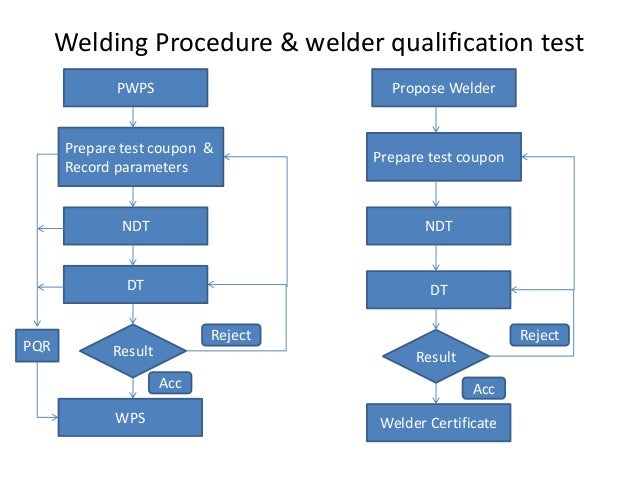 Welding Procedure & welder qualification test

PWPS

Prepare test coupon & Record parameters

NDT

DT

PQR

Result

Reject

Acc

WPS

Propose Welder

Prepare test coupon

NDT

DT

Result

Reject

Acc

Welder Certificate